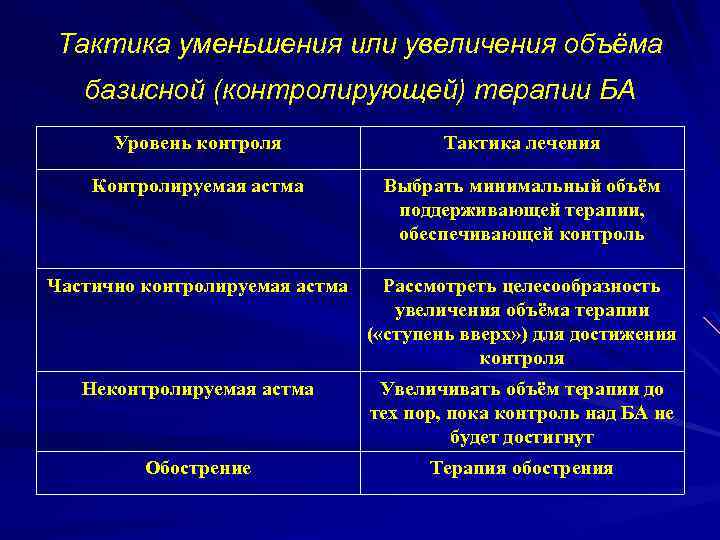 Тактика уменьшения или увеличения объёма базисной (контролирующей) терапии БА

| Уровень контроля | Тактика лечения |
|---|---|
| Контролируемая астма | Выбрать минимальный объём поддерживающей терапии, обеспечивающей контроль |
| Частично контролируемая астма | Рассмотреть целесообразность увеличения объёма терапии («ступень вверх») для достижения контроля |
| Неконтролируемая астма | Увеличивать объём терапии до тех пор, пока контроль над БА не будет достигнут |
| Обострение | Терапия обострения |